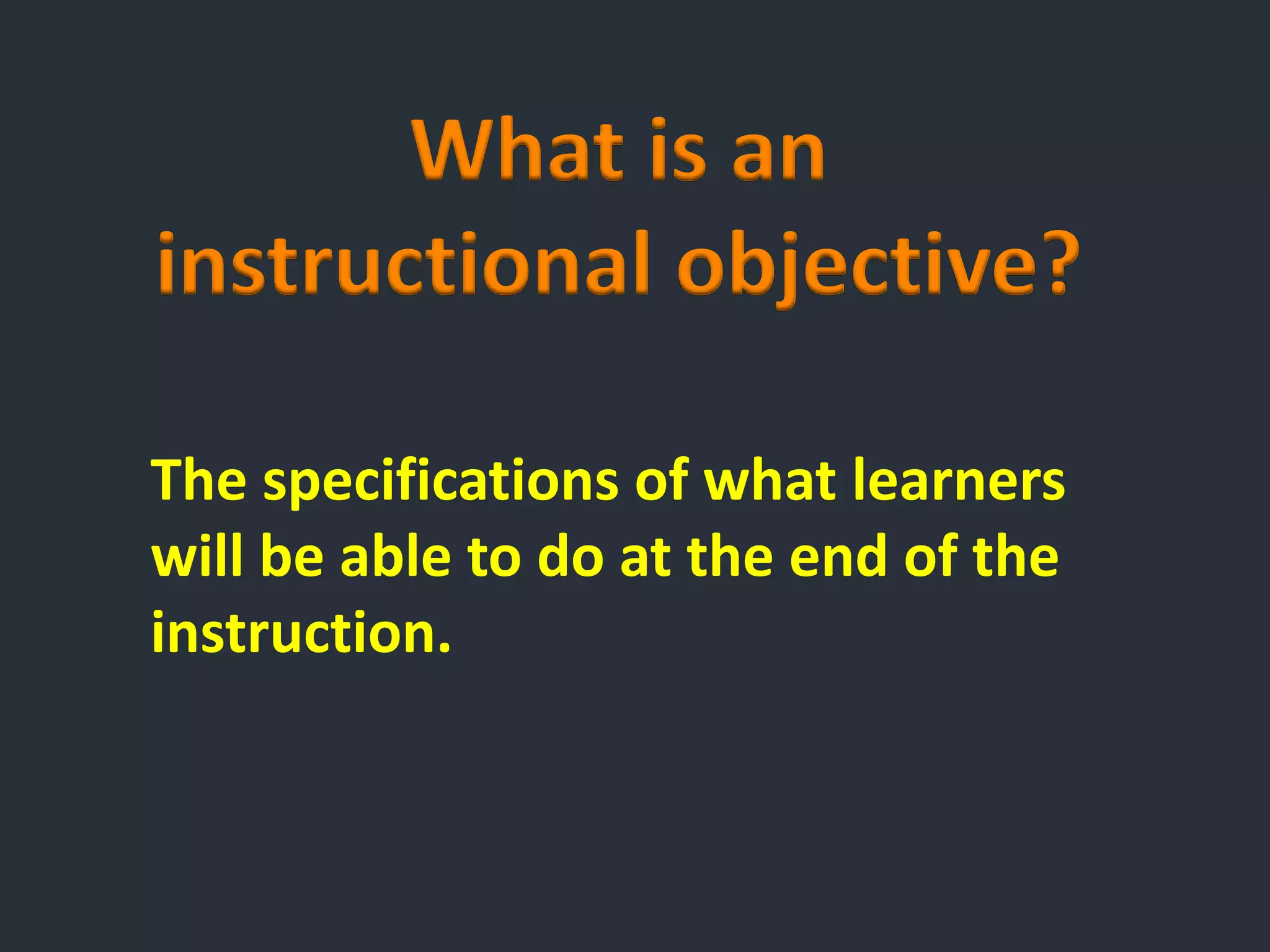 What is an instructional objective?

The specifications of what learners will be able to do at the end of the instruction.